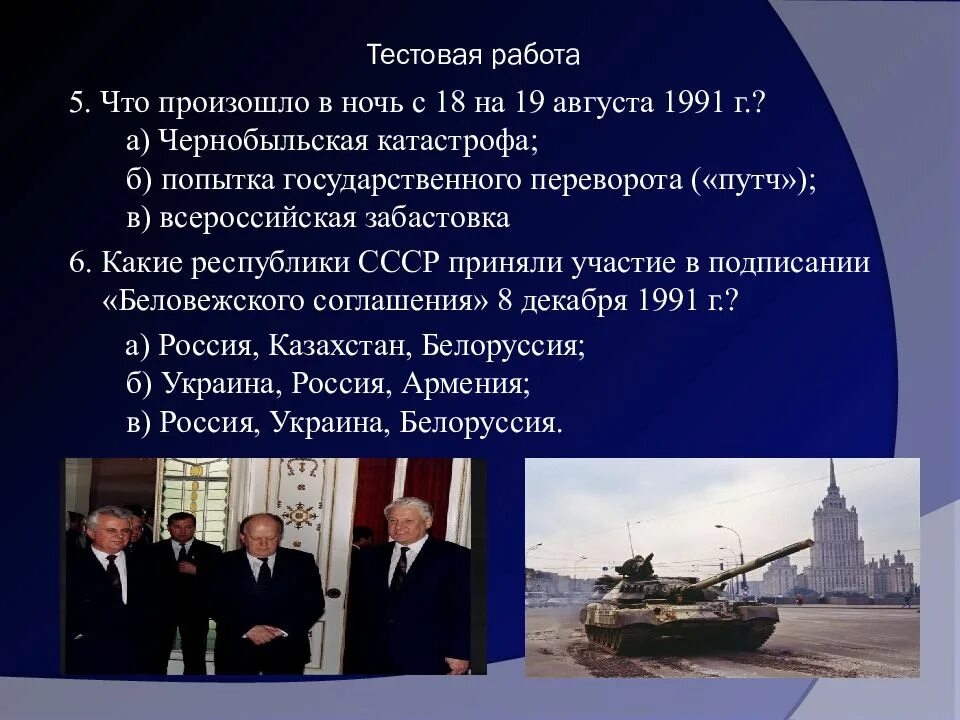 Тестовая работа

5. Что произошло в ночь с 18 на 19 августа 1991 г.?
а) Чернобыльская катастрофа;
б) попытка государственного переворота («путч»);
в) всероссийская забастовка

6. Какие республики СССР приняли участие в подписании «Беловежского соглашения» 8 декабря 1991 г.?
а) Россия, Казахстан, Белоруссия;
б) Украина, Россия, Армения;
в) Россия, Украина, Белоруссия.